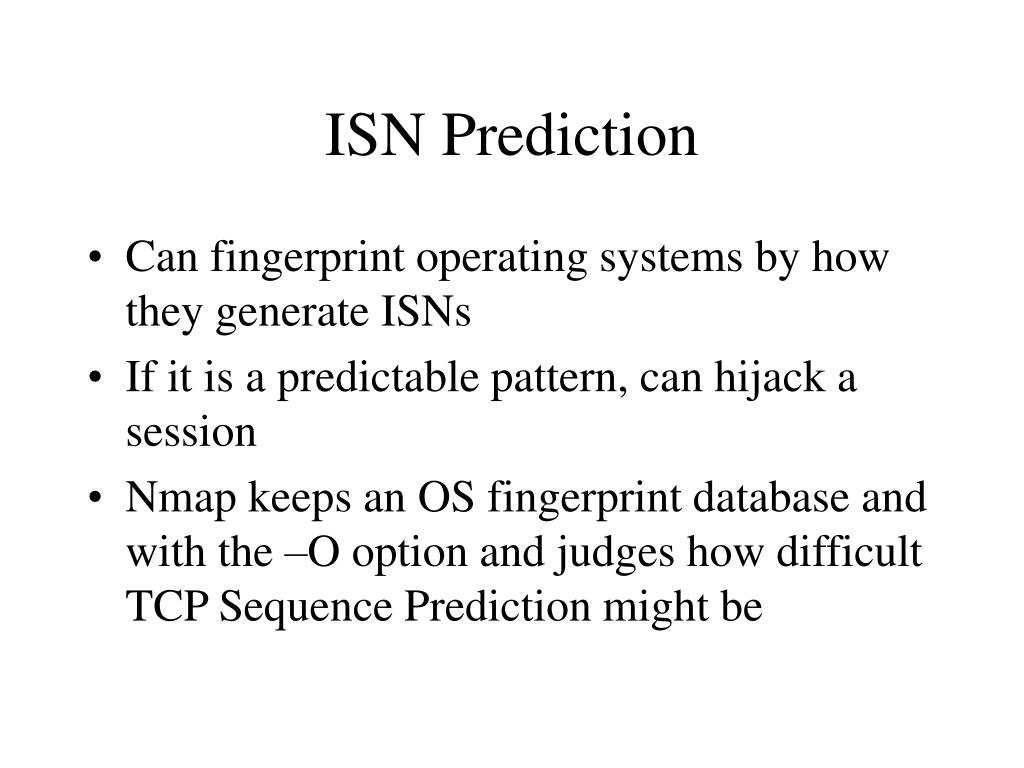 ISN Prediction

• Can fingerprint operating systems by how they generate ISNs
• If it is a predictable pattern, can hijack a session
• Nmap keeps an OS fingerprint database and with the –O option and judges how difficult TCP Sequence Prediction might be